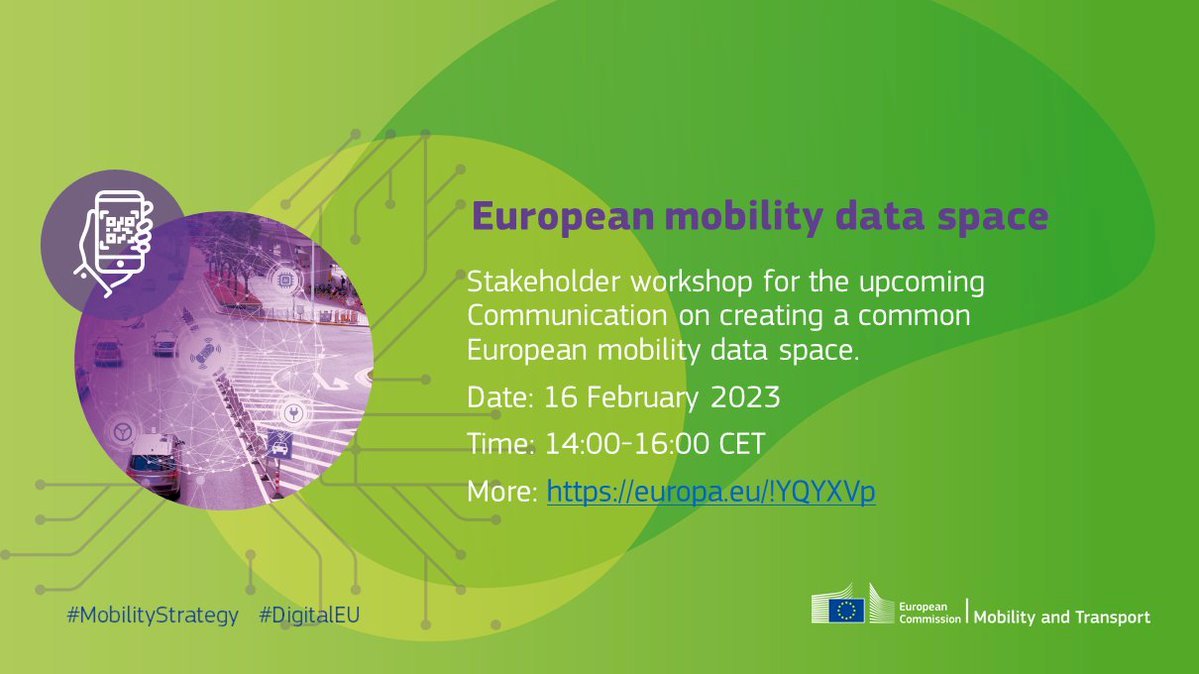 European mobility data space

Stakeholder workshop for the upcoming Communication on creating a common European mobility data space.

Date: 16 February 2023

Time: 14:00-16:00 CET

More: https://europa.eu/!YQYXVp

#MobilityStrategy #DigitalEU

European Commission | Mobility and Transport